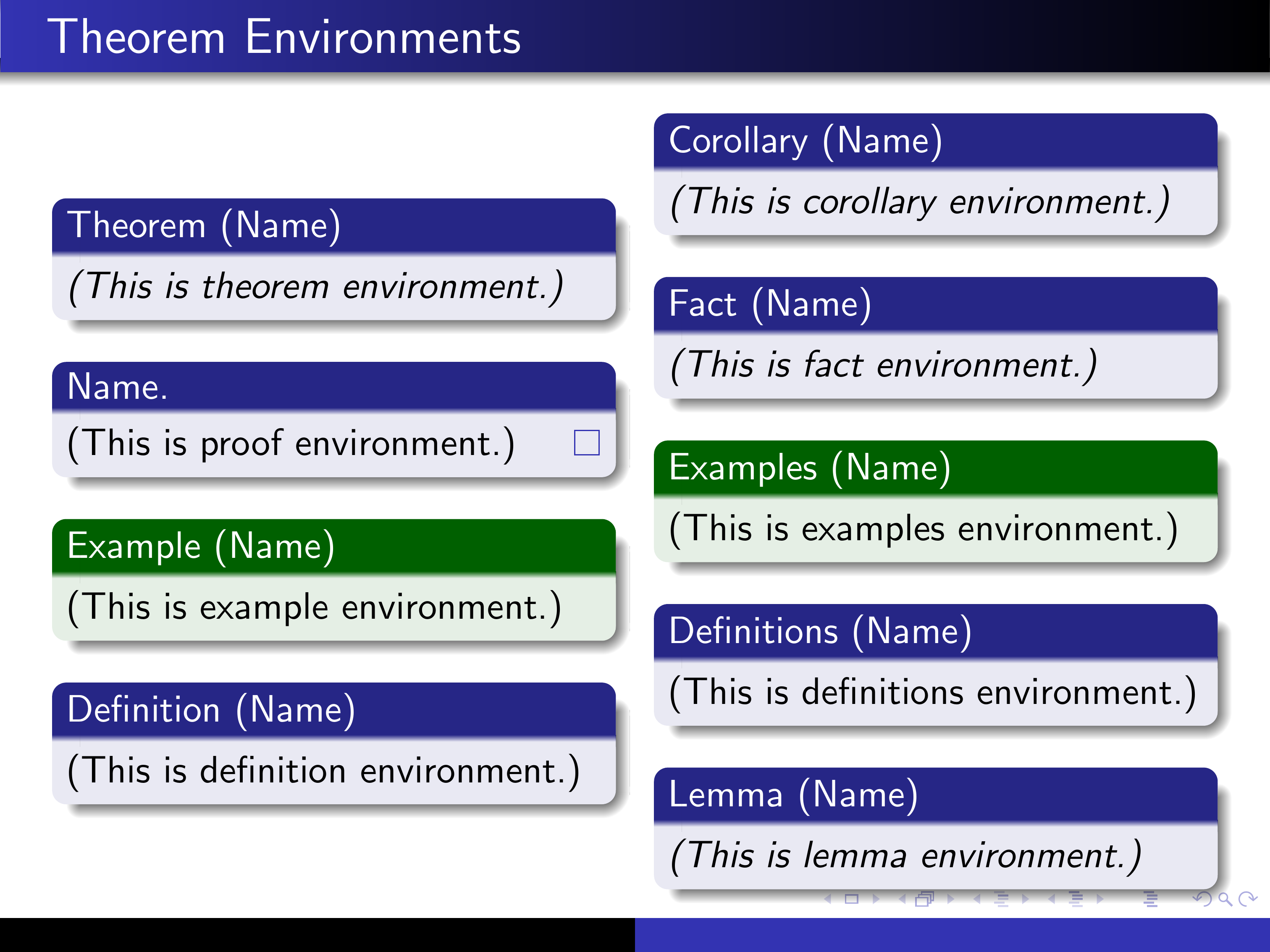 Theorem Environments

Theorem (Name)

(This is theorem environment.)

Name.

(This is proof environment.) □

Example (Name)

(This is example environment.)

Definition (Name)

(This is definition environment.)

Corollary (Name)

(This is corollary environment.)

Fact (Name)

(This is fact environment.)

Examples (Name)

(This is examples environment.)

Definitions (Name)

(This is definitions environment.)

Lemma (Name)

(This is lemma environment.)